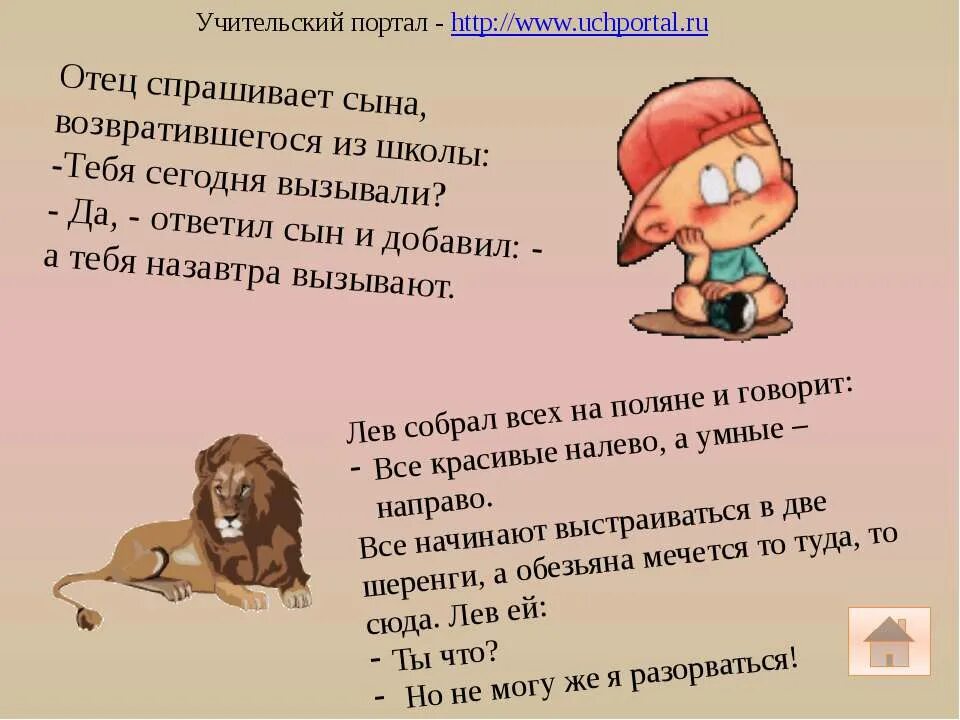 Учительский портал - http://www.uchportal.ru

Отец спрашивает сына, возвратившегося из школы:
-Тебя сегодня вызывали?
- Да, - ответил сын и добавил: - а тебя назавтра вызывают.

Лев собрал всех на поляне и говорит:
- Все красивые налево, а умные – направо.
Все начинают выстраиваться в две шеренги, а обезьяна мечется то туда, то сюда. Лев ей:
- Ты что?
- Но не могу же я разорваться!